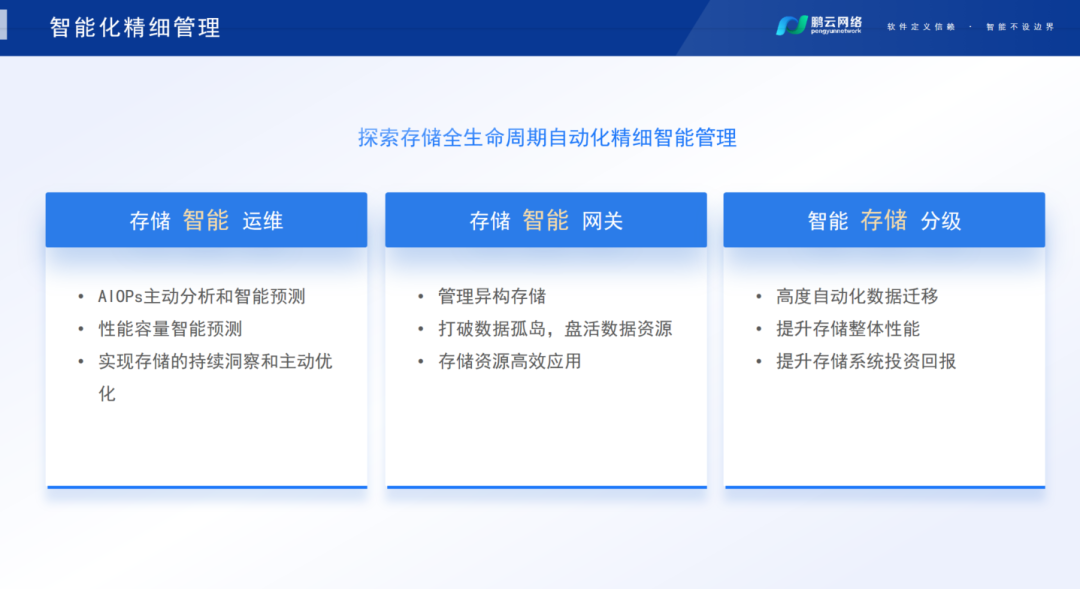 智能化精细管理

鹏云网络
pengyunnetwork

软件定义信赖 · 智能不设边界

探索存储全生命周期自动化精细智能管理

存储 智能 运维

• AIOPs主动分析和智能预测
• 性能容量智能预测
• 实现存储的持续洞察和主动优化

存储 智能 网关

• 管理异构存储
• 打破数据孤岛，盘活数据资源
• 存储资源高效应用

智能 存储 分级

• 高度自动化数据迁移
• 提升存储整体性能
• 提升存储系统投资回报